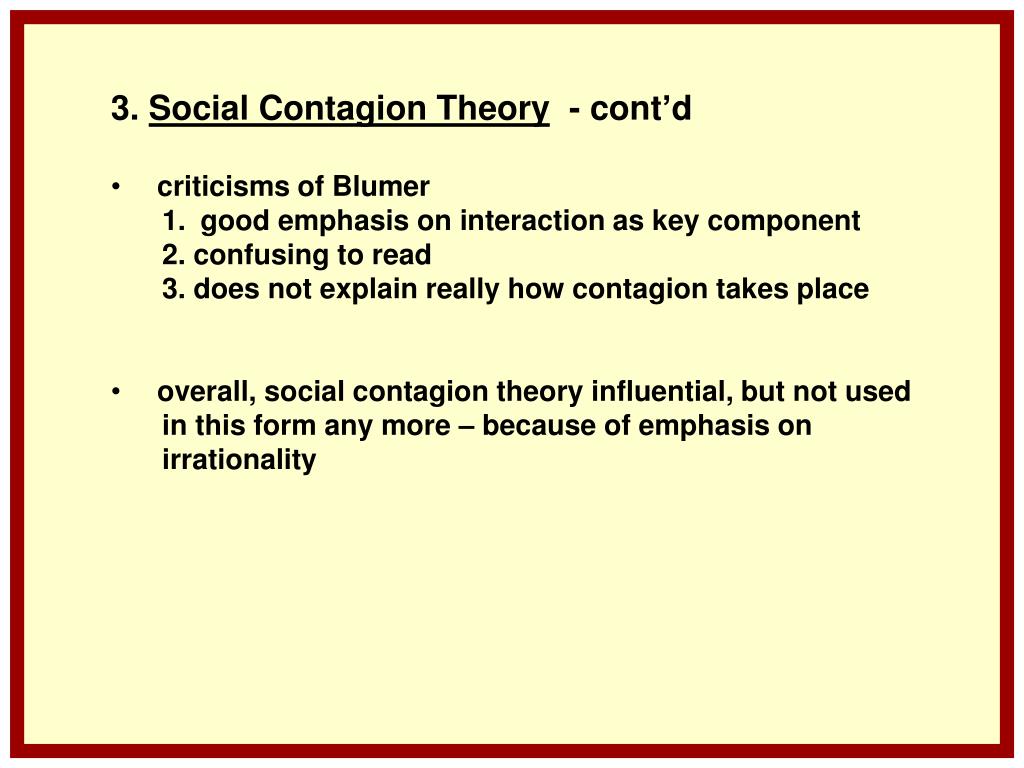 3. Social Contagion Theory - cont’d

• criticisms of Blumer
1. good emphasis on interaction as key component
2. confusing to read
3. does not explain really how contagion takes place

• overall, social contagion theory influential, but not used in this form any more – because of emphasis on irrationality